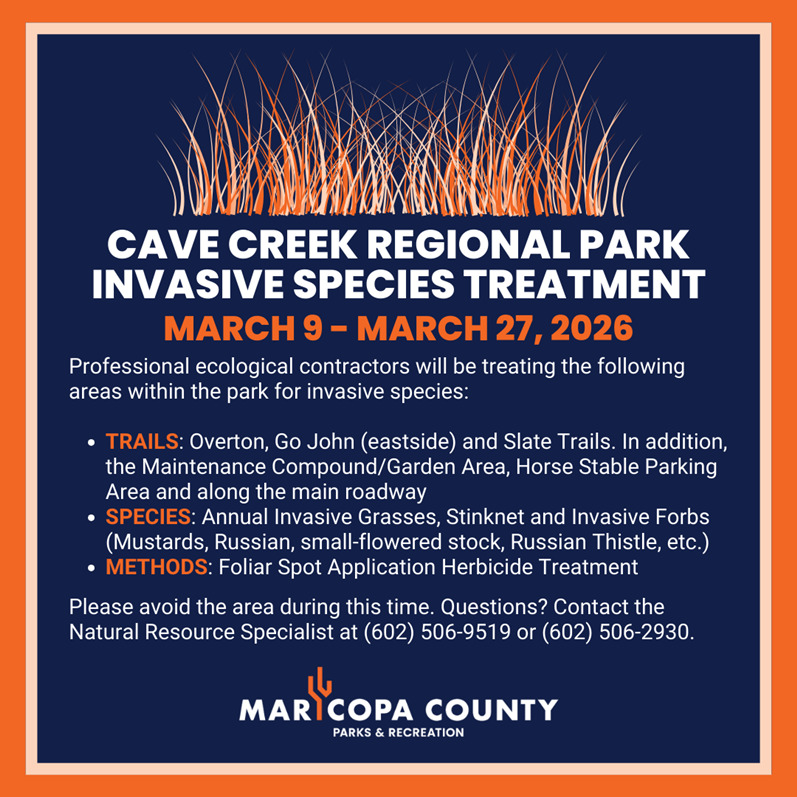 CAVE CREEK REGIONAL PARK INVASIVE SPECIES TREATMENT

MARCH 9 - MARCH 27, 2026

Professional ecological contractors will be treating the following areas within the park for invasive species:

- TRAILS: Overton, Go John (eastside) and Slate Trails. In addition, the Maintenance Compound/Garden Area, Horse Stable Parking Area and along the main roadway
- SPECIES: Annual Invasive Grasses, Stinknet and Invasive Forbs (Mustards, Russian, small-flowered stock, Russian Thistle, etc.)
- METHODS: Foliar Spot Application Herbicide Treatment

Please avoid the area during this time. Questions? Contact the Natural Resource Specialist at (602) 506-9519 or (602) 506-2930.

MARICOPA COUNTY
PARKS & RECREATION